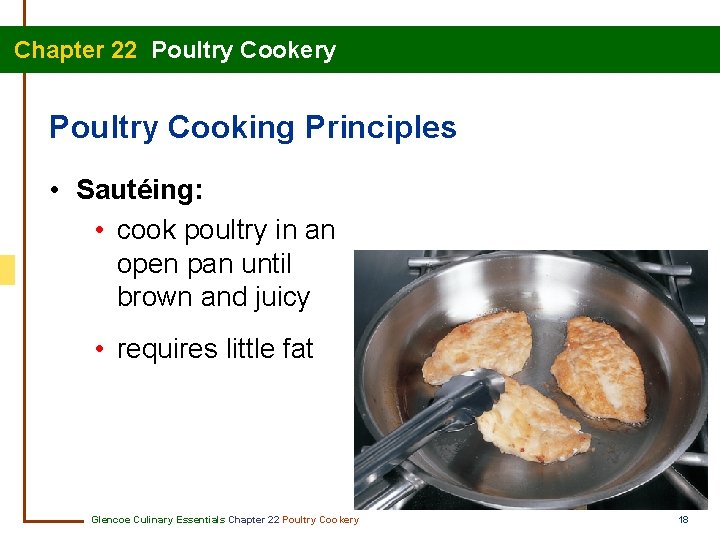 Chapter 22 Poultry Cookery

Poultry Cooking Principles

• Sautéing:

• cook poultry in an open pan until brown and juicy

• requires little fat

Glencoe Culinary Essentials Chapter 22 Poultry Cookery

18